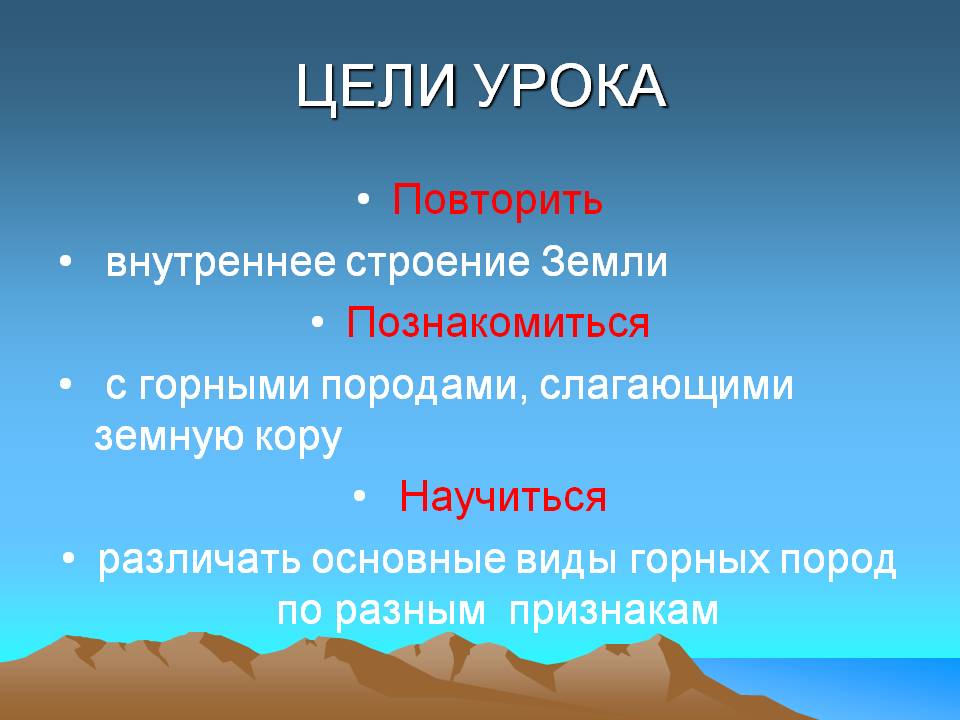 ЦЕЛИ УРОКА

• Повторить

• внутреннее строение Земли

• Познакомиться

• с горными породами, слагающими земную кору

• Научиться

• различать основные виды горных пород по разным признакам